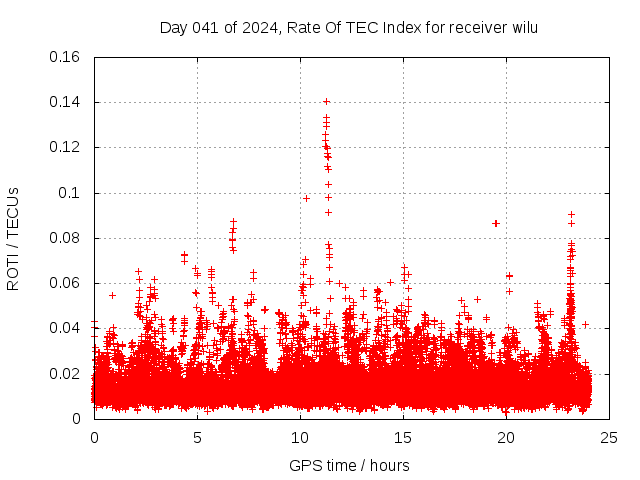 Day 041 of 2024, Rate Of TEC Index for receiver wilu

ROTI / TECUs

0.16
0.14
0.12
0.1
0.08
0.06
0.04
0.02
0

0
5
10
15
20
25

GPS time / hours